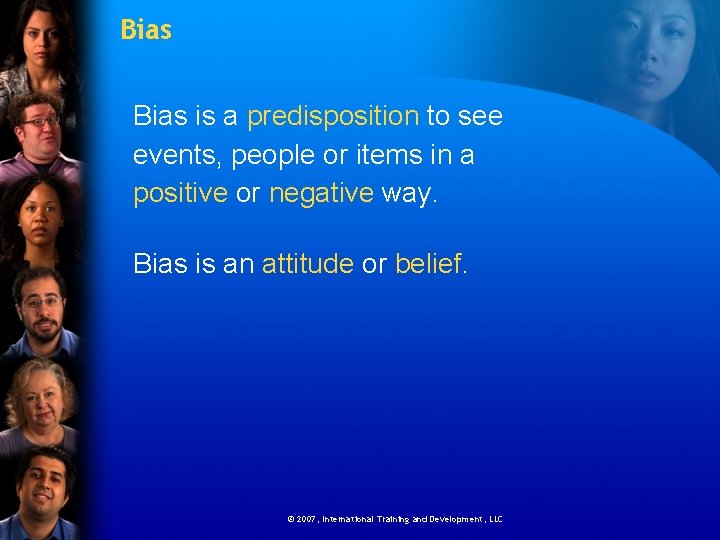 Bias

Bias is a predisposition to see events, people or items in a positive or negative way.

Bias is an attitude or belief.

© 2007, International Training and Development, LLC